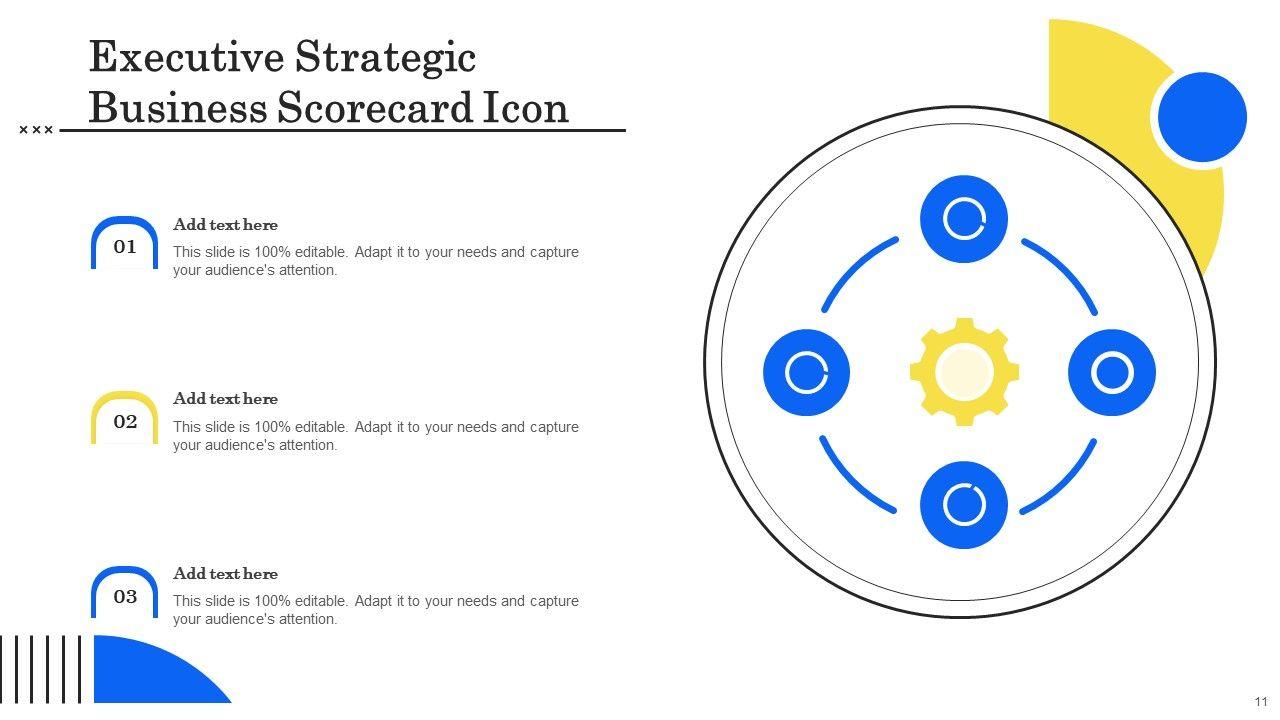 Executive Strategic Business Scorecard Icon

×××

01

Add text here

This slide is 100% editable. Adapt it to your needs and capture your audience's attention.

02

Add text here

This slide is 100% editable. Adapt it to your needs and capture your audience's attention.

03

Add text here

This slide is 100% editable. Adapt it to your needs and capture your audience's attention.

11